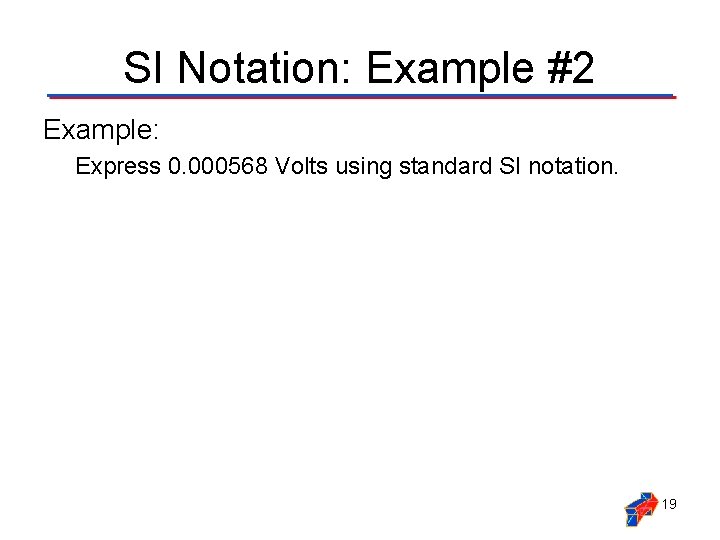 SI Notation: Example #2

Example:

Express 0.000568 Volts using standard SI notation.

19